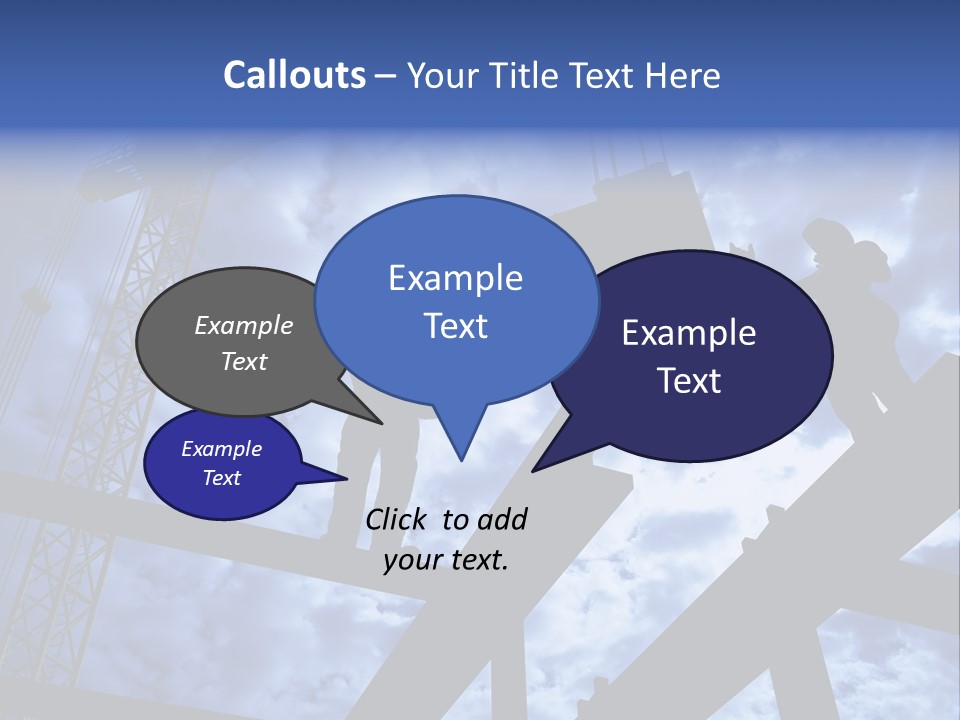 Callouts – Your Title Text Here

Example Text

Example Text

Example Text

Example Text

Click to add your text.